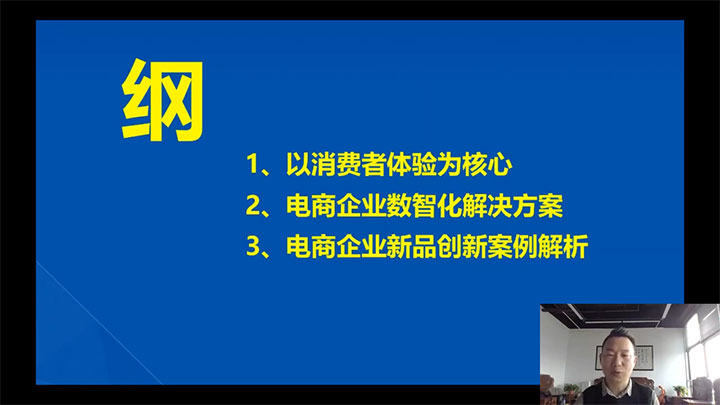 纲

1、以消费者体验为核心

2、电商企业数智化解决方案

3、电商企业新品创新案例解析